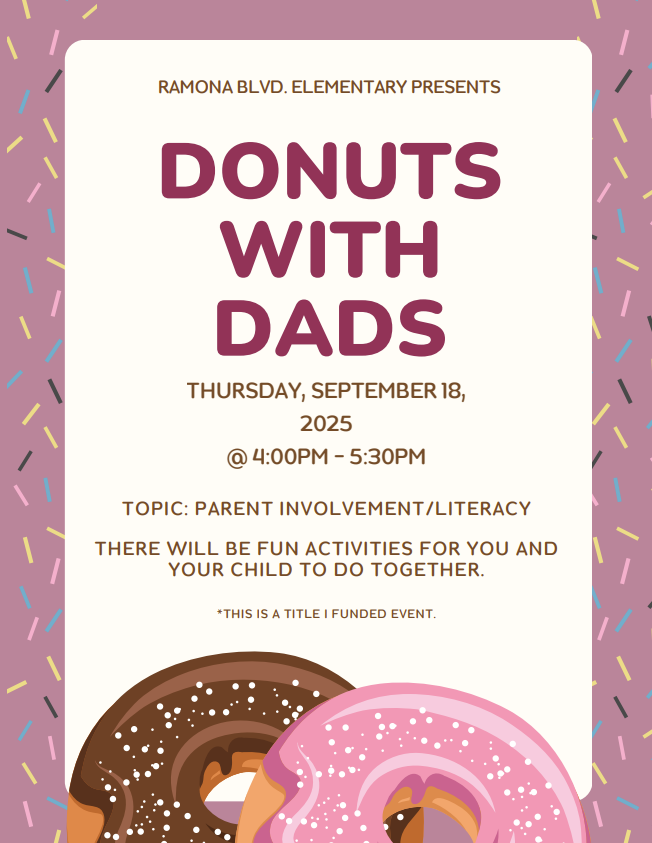 RAMONA BLVD. ELEMENTARY PRESENTS

DONUTS WITH DADS

THURSDAY, SEPTEMBER 18, 2025
@ 4:00PM - 5:30PM

TOPIC: PARENT INVOLVEMENT/LITERACY

THERE WILL BE FUN ACTIVITIES FOR YOU AND YOUR CHILD TO DO TOGETHER.

*THIS IS A TITLE I FUNDED EVENT.